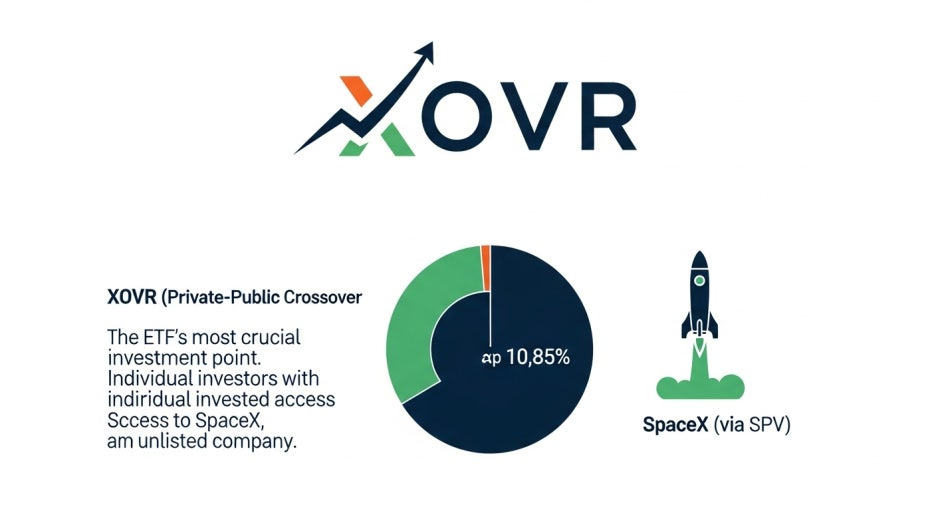 XOVR

XOVR (Private-Public Crossover

The ETF's most crucial investment point. Individual investors with indiridual invested access Sccess to SpaceX, am unlisted company.

ap 10,85%

SpaceX (via SPV)